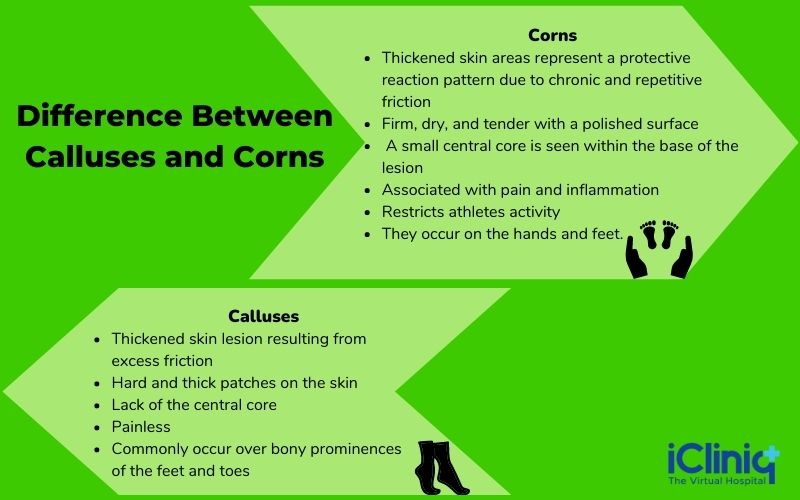 Difference Between Calluses and Corns

Corns

- Thickened skin areas represent a protective reaction pattern due to chronic and repetitive friction
- Firm, dry, and tender with a polished surface
- A small central core is seen within the base of the lesion
- Associated with pain and inflammation
- Restricts athletes activity
- They occur on the hands and feet.

Calluses

- Thickened skin lesion resulting from excess friction
- Hard and thick patches on the skin
- Lack of the central core
- Painless
- Commonly occur over bony prominences of the feet and toes

iCliniq
The Virtual Hospital